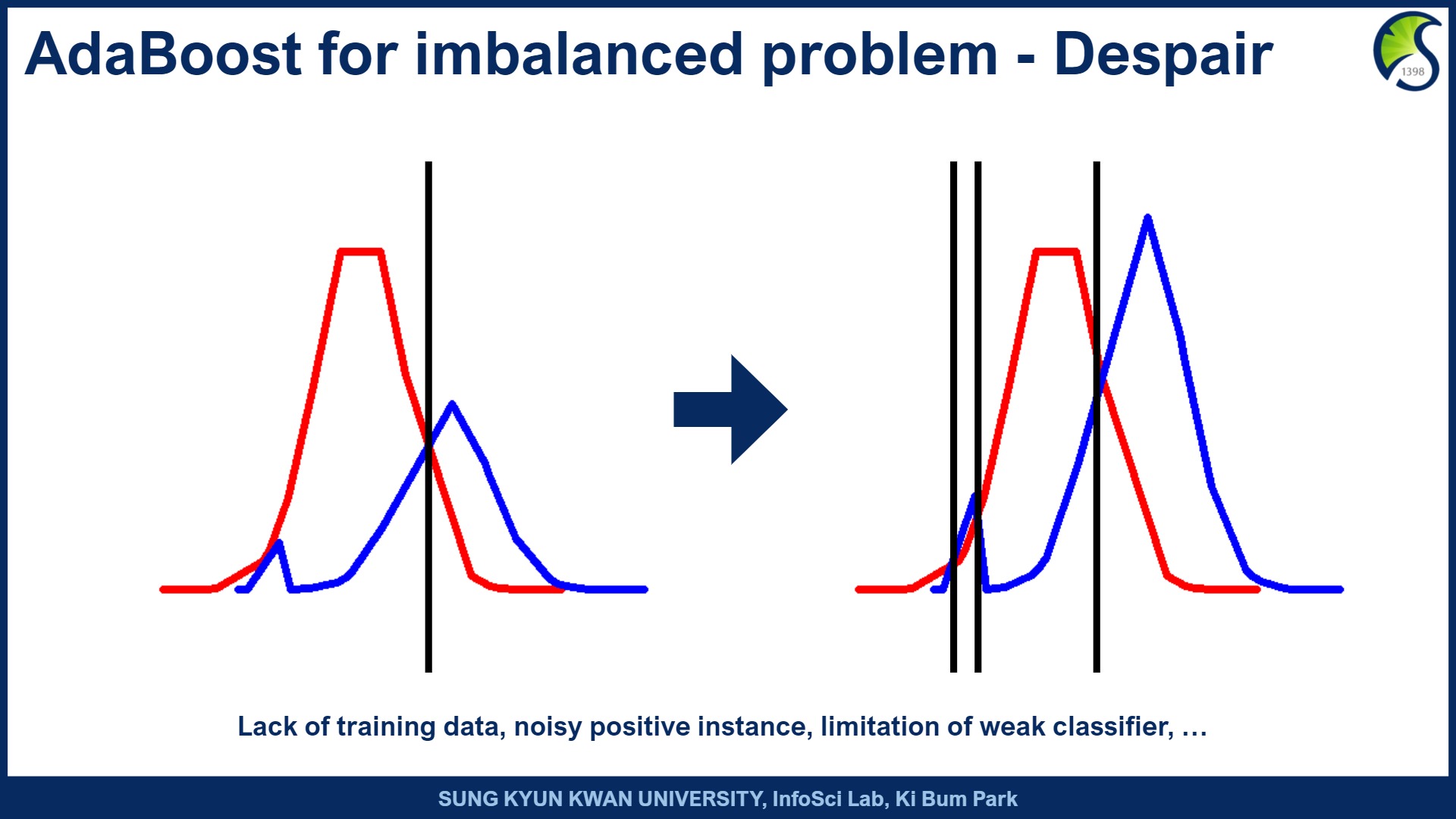 AdaBoost for imbalanced problem - Despair

1398

Lack of training data, noisy positive instance, limitation of weak classifier, …

SUNG KYUN KWAN UNIVERSITY, InfoSci Lab, Ki Bum Park